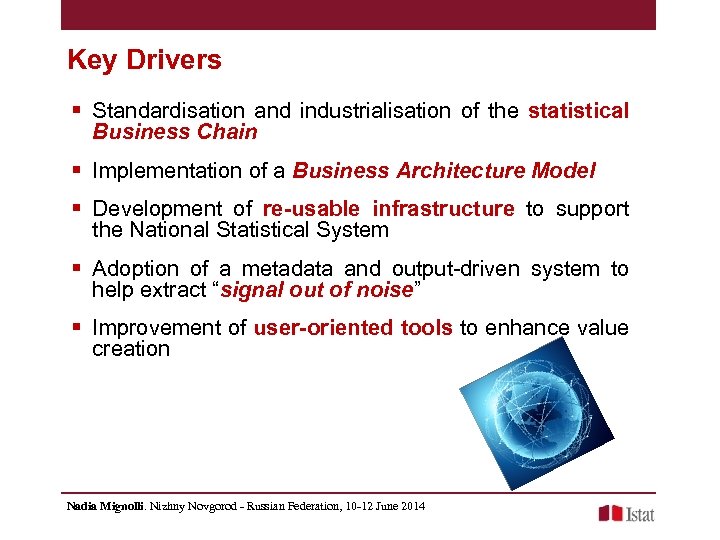 Key Drivers

▪ Standardisation and industrialisation of the statistical Business Chain

▪ Implementation of a Business Architecture Model

▪ Development of re-usable infrastructure to support the National Statistical System

▪ Adoption of a metadata and output-driven system to help extract “signal out of noise”

▪ Improvement of user-oriented tools to enhance value creation

Nadia Mignolli. Nizhny Novgorod - Russian Federation, 10-12 June 2014

Istat